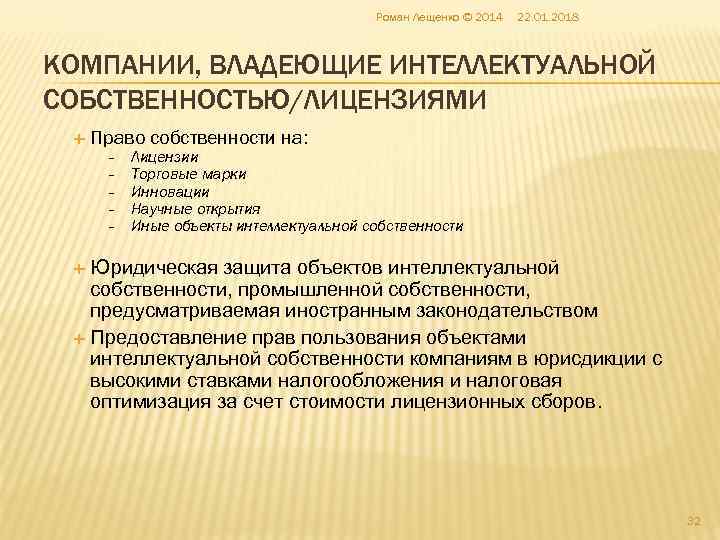 Роман Лещенко © 2014 22.01.2018

КОМПАНИИ, ВЛАДЕЮЩИЕ ИНТЕЛЛЕКТУАЛЬНОЙ СОБСТВЕННОСТЬЮ/ЛИЦЕНЗИЯМИ

+ Право собственности на:
- Лицензии
- Торговые марки
- Инновации
- Научные открытия
- Иные объекты интеллектуальной собственности

+ Юридическая защита объектов интеллектуальной собственности, промышленной собственности, предусматриваемая иностранным законодательством

+ Предоставление прав пользования объектами интеллектуальной собственности компаниям в юрисдикции с высокими ставками налогообложения и налоговая оптимизация за счет стоимости лицензионных сборов.

32